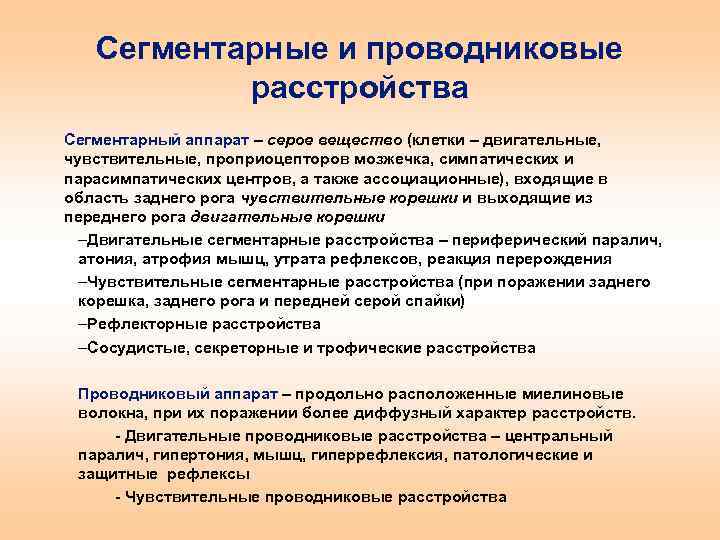 Сегментарные и проводниковые расстройства

Сегментарный аппарат – серое вещество (клетки – двигательные, чувствительные, проприоцепторов мозжечка, симпатических и парасимпатических центров, а также ассоциационные), входящие в область заднего рога чувствительные корешки и выходящие из переднего рога двигательные корешки

–Двигательные сегментарные расстройства – периферический паралич, атония, атрофия мышц, утрата рефлексов, реакция перерождения

–Чувствительные сегментарные расстройства (при поражении заднего корешка, заднего рога и передней серой спайки)

–Рефлекторные расстройства

–Сосудистые, секреторные и трофические расстройства

Проводниковый аппарат – продольно расположенные миелиновые волокна, при их поражении более диффузный характер расстройств.

- Двигательные проводниковые расстройства – центральный паралич, гипертония, мышц, гиперрефлексия, патологические и защитные рефлексы

- Чувствительные проводниковые расстройства